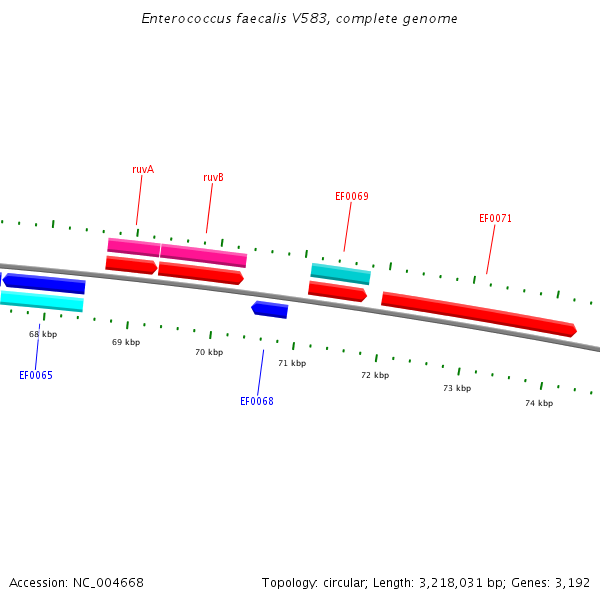 Enterococcus faecalis V583, complete genome

ruvA

ruvB

EF0069

EF0071

68 kbp

69 kbp

70 kbp

71 kbp

72 kbp

73 kbp

74 kbp

EF0065

EF0068

Accession: NC_004668

Topology: circular; Length: 3,218,031 bp; Genes: 3,192